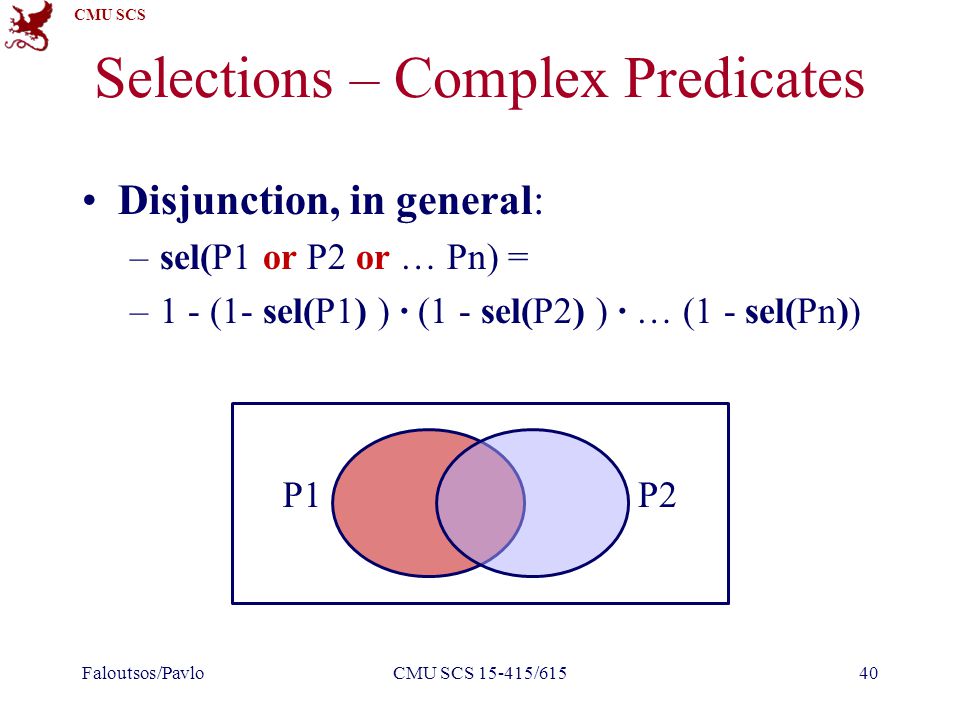 CMU SCS

Selections – Complex Predicates

• Disjunction, in general:
– sel(P1 or P2 or … Pn) =
– 1 - (1- sel(P1) ) · (1 - sel(P2) ) · … (1 - sel(Pn))

P1

P2

Faloutsos/Pavlo

CMU SCS 15-415/615

40